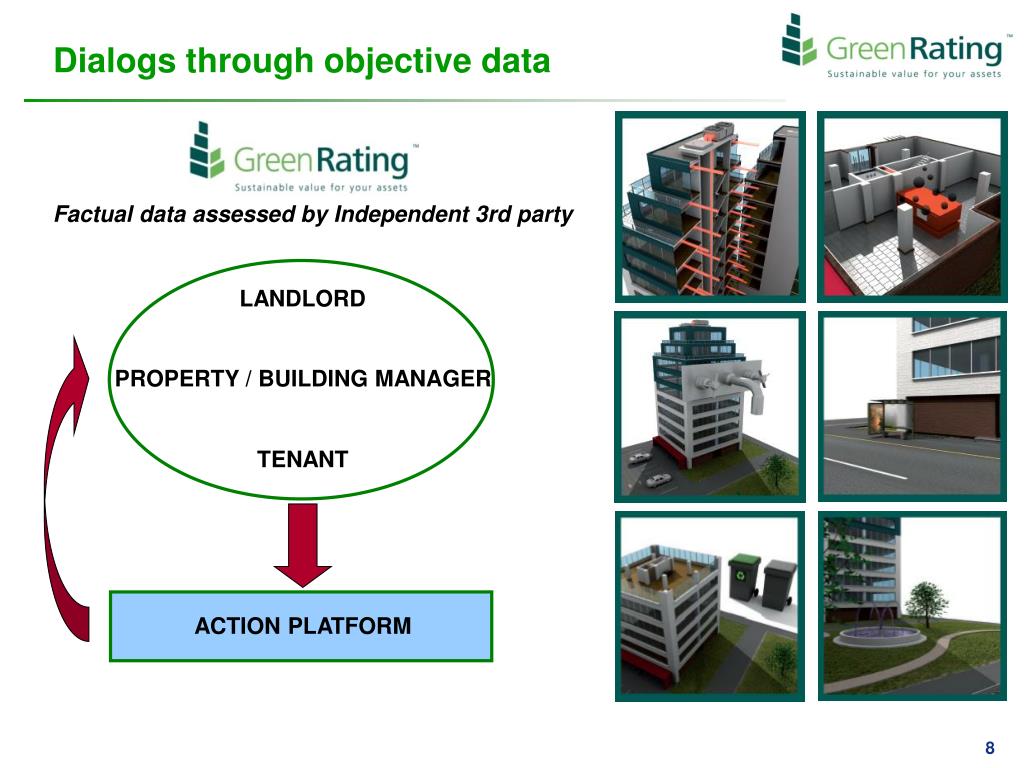 Dialogs through objective data

GreenRating™
Sustainable value for your assets

GreenRating™
Sustainable value for your assets

Factual data assessed by Independent 3rd party

LANDLORD

PROPERTY / BUILDING MANAGER

TENANT

ACTION PLATFORM

8